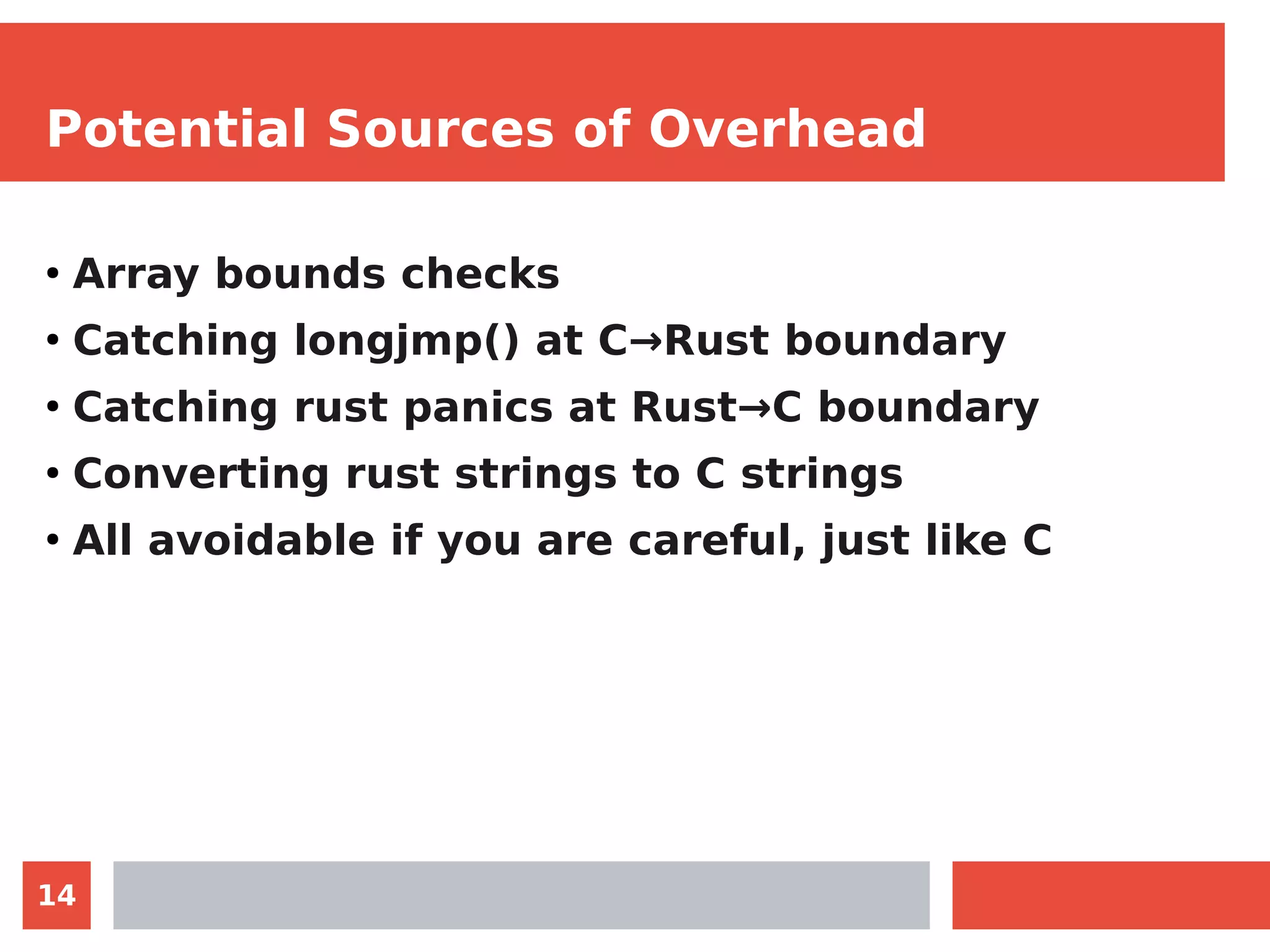 Potential Sources of Overhead

• Array bounds checks
• Catching longjmp() at C→Rust boundary
• Catching rust panics at Rust→C boundary
• Converting rust strings to C strings
• All avoidable if you are careful, just like C

14